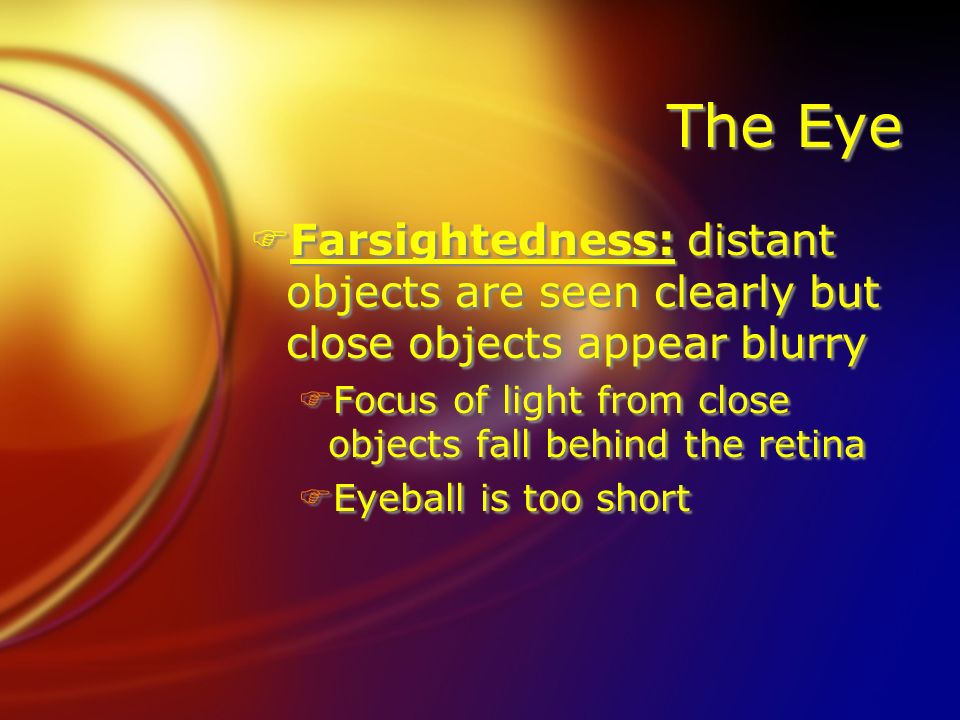 The Eye

Farsightedness: distant objects are seen clearly but close objects appear blurry

Focus of light from close objects fall behind the retina

Eyeball is too short